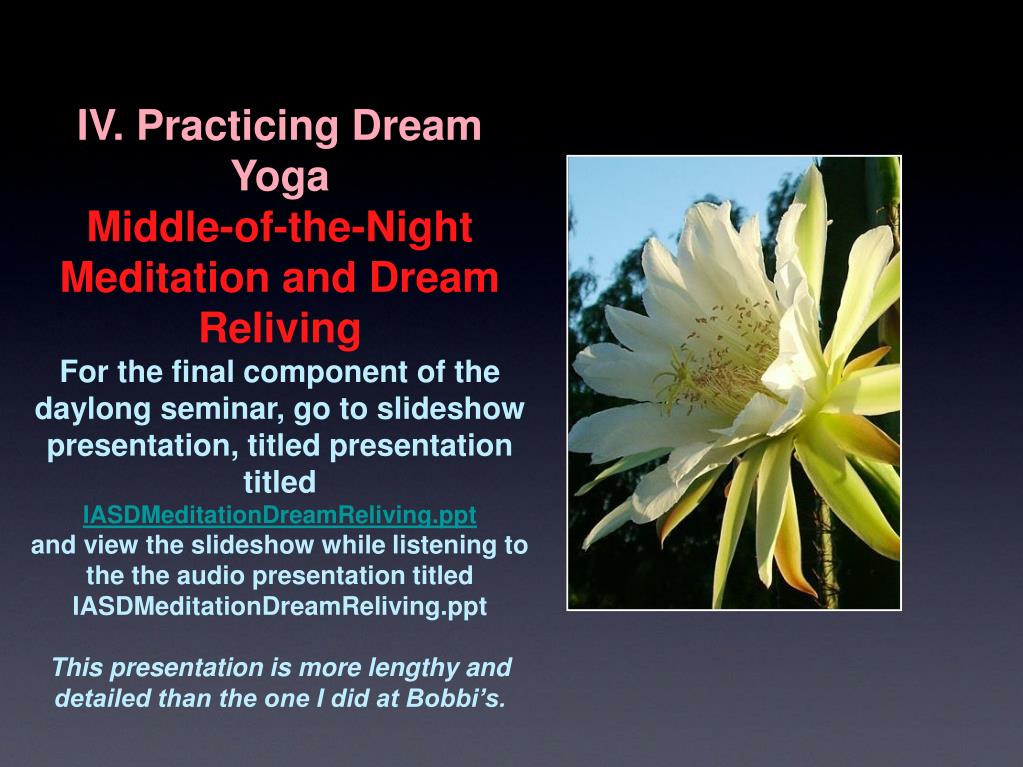 IV. Practicing Dream Yoga
Middle-of-the-Night Meditation and Dream Reliving

For the final component of the daylong seminar, go to slideshow presentation, titled presentation titled
IASDMeditationDreamReliving.ppt
and view the slideshow while listening to the the audio presentation titled IASDMeditationDreamReliving.ppt

This presentation is more lengthy and detailed than the one I did at Bobbi's.